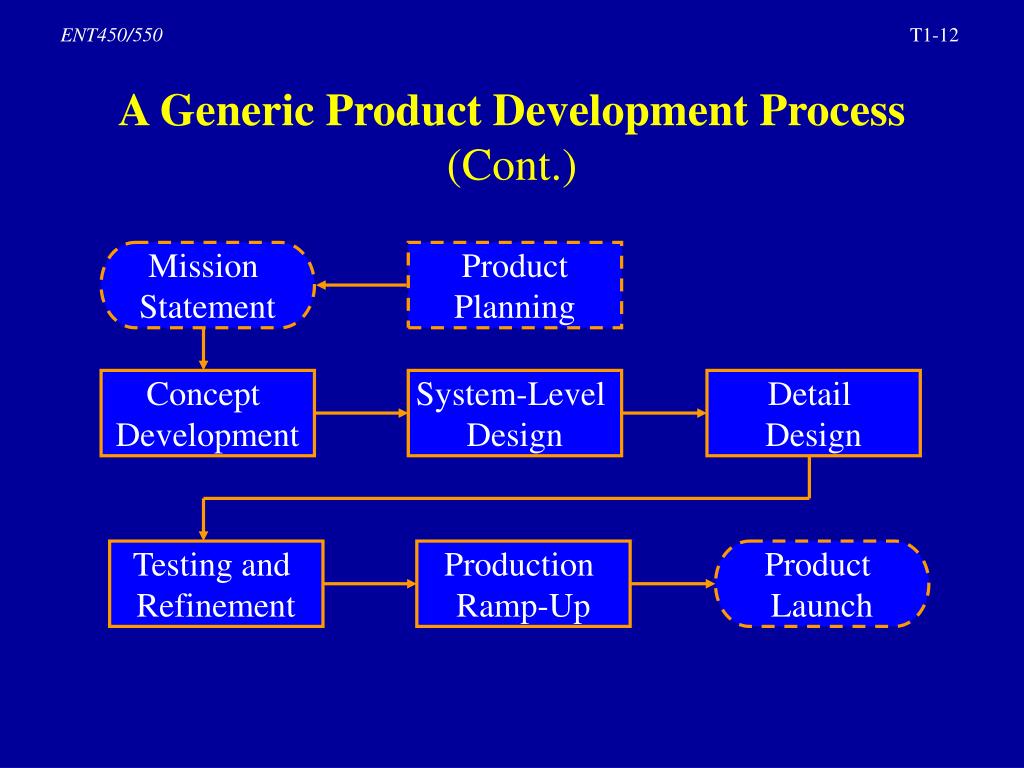 ENT450/550

T1-12

A Generic Product Development Process (Cont.)

Mission Statement

Product Planning

Concept Development

System-Level Design

Detail Design

Testing and Refinement

Production Ramp-Up

Product Launch